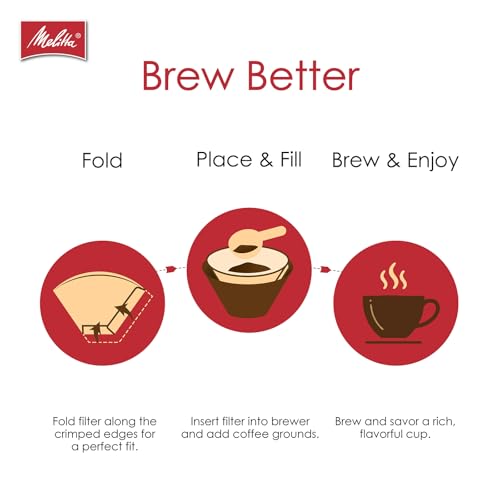 Melitta®

Brew Better

Fold

Place & Fill

Brew & Enjoy

Fold filter along the crimped edges for a perfect fit.

Insert filter into brewer and add coffee grounds.

Brew and savor a rich, flavorful cup.